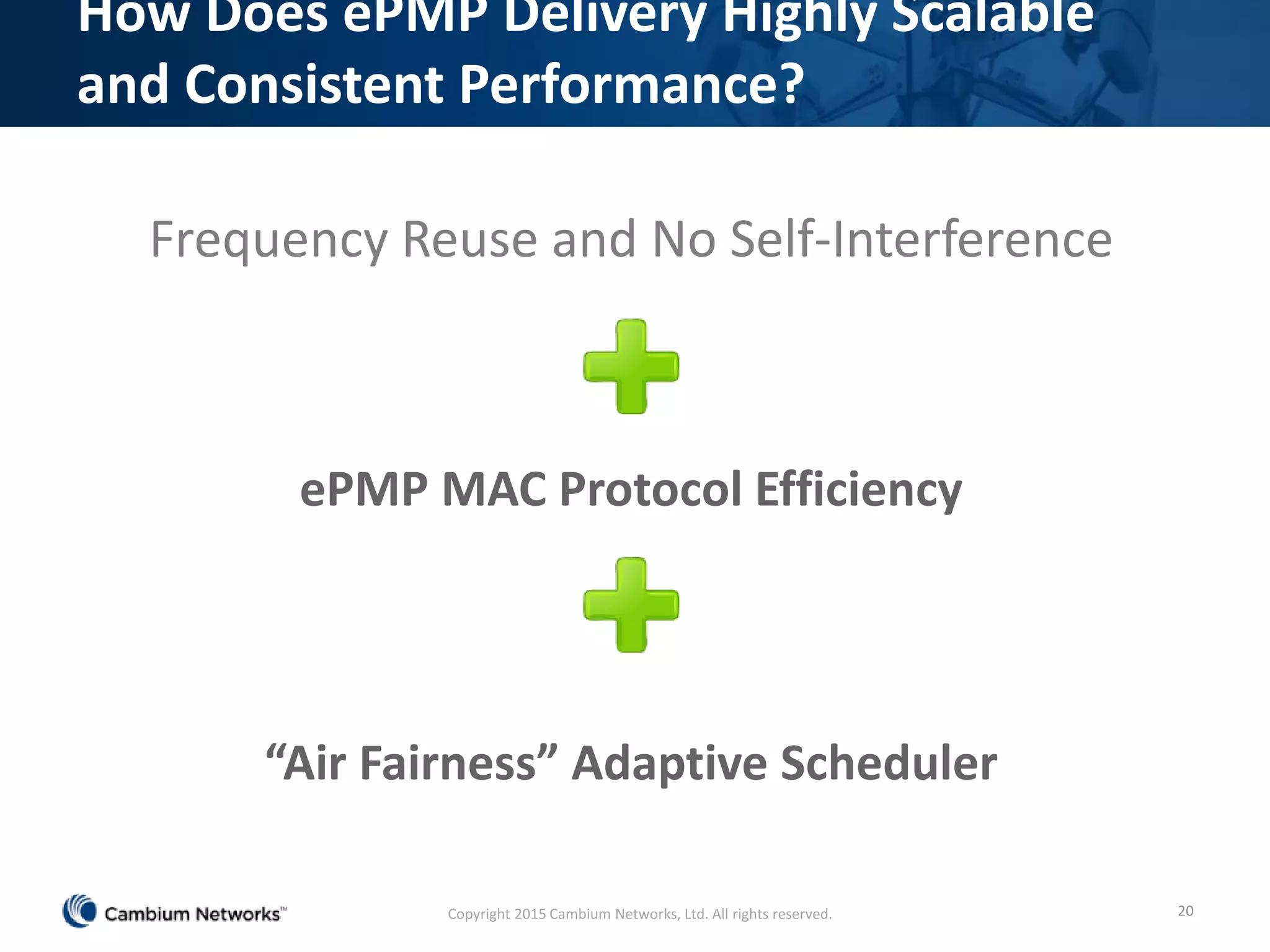 How Does ePMP Delivery Highly Scalable and Consistent Performance?

Frequency Reuse and No Self-Interference

ePMP MAC Protocol Efficiency

“Air Fairness” Adaptive Scheduler

Cambium Networks™

Copyright 2015 Cambium Networks, Ltd. All rights reserved.

20